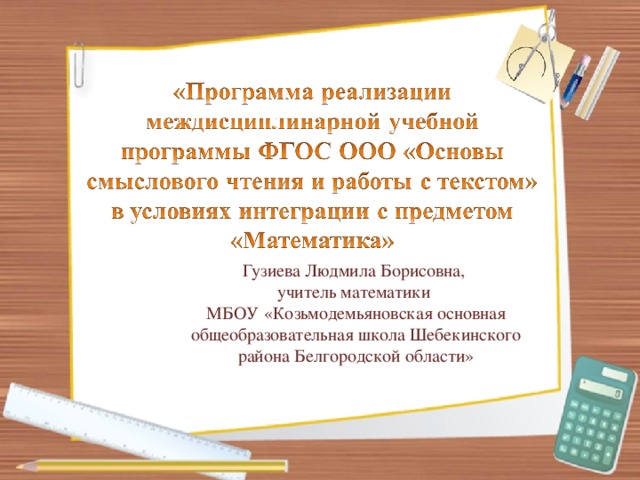 «Программа реализации междисциплинарной учебной программы ФГОС ООО «Основы смыслового чтения и работы с текстом» в условиях интеграции с предметом «Математика»

Гузиева Людмила Борисовна,
учитель математики
МБОУ «Козьмодемьяновская основная общеобразовательная школа Шебекинского района Белгородской области»